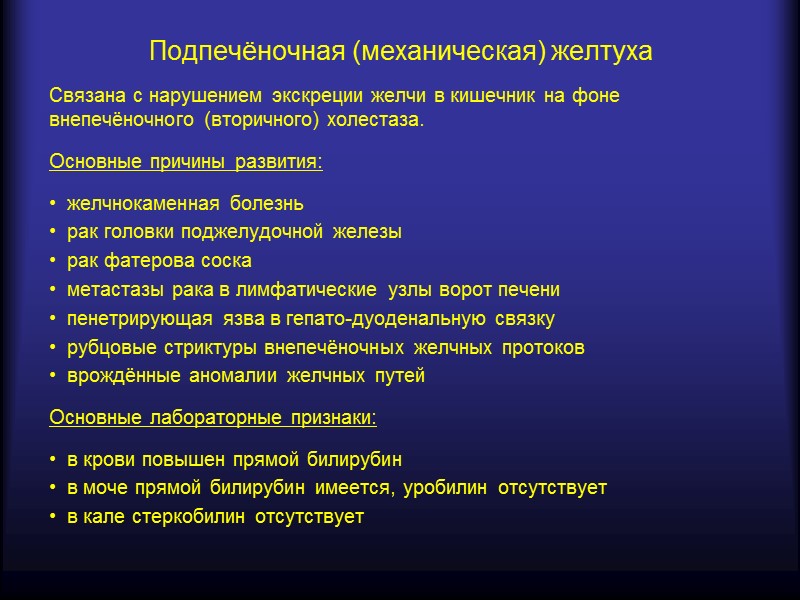 Подпечёночная (механическая) желтуха

Связана с нарушением экскреции желчи в кишечник на фоне внепечёночного (вторичного) холестаза.

Основные причины развития:

• желчнокаменная болезнь
• рак головки поджелудочной железы
• рак фатерова соска
• метастазы рака в лимфатические узлы ворот печени
• пенетрирующая язва в гепато-дуоденальную связку
• рубцовые стриктуры внепечёночных желчных протоков
• врождённые аномалии желчных путей

Основные лабораторные признаки:

• в крови повышен прямой билирубин
• в моче прямой билирубин имеется, уробилин отсутствует
• в кале стеркобилин отсутствует